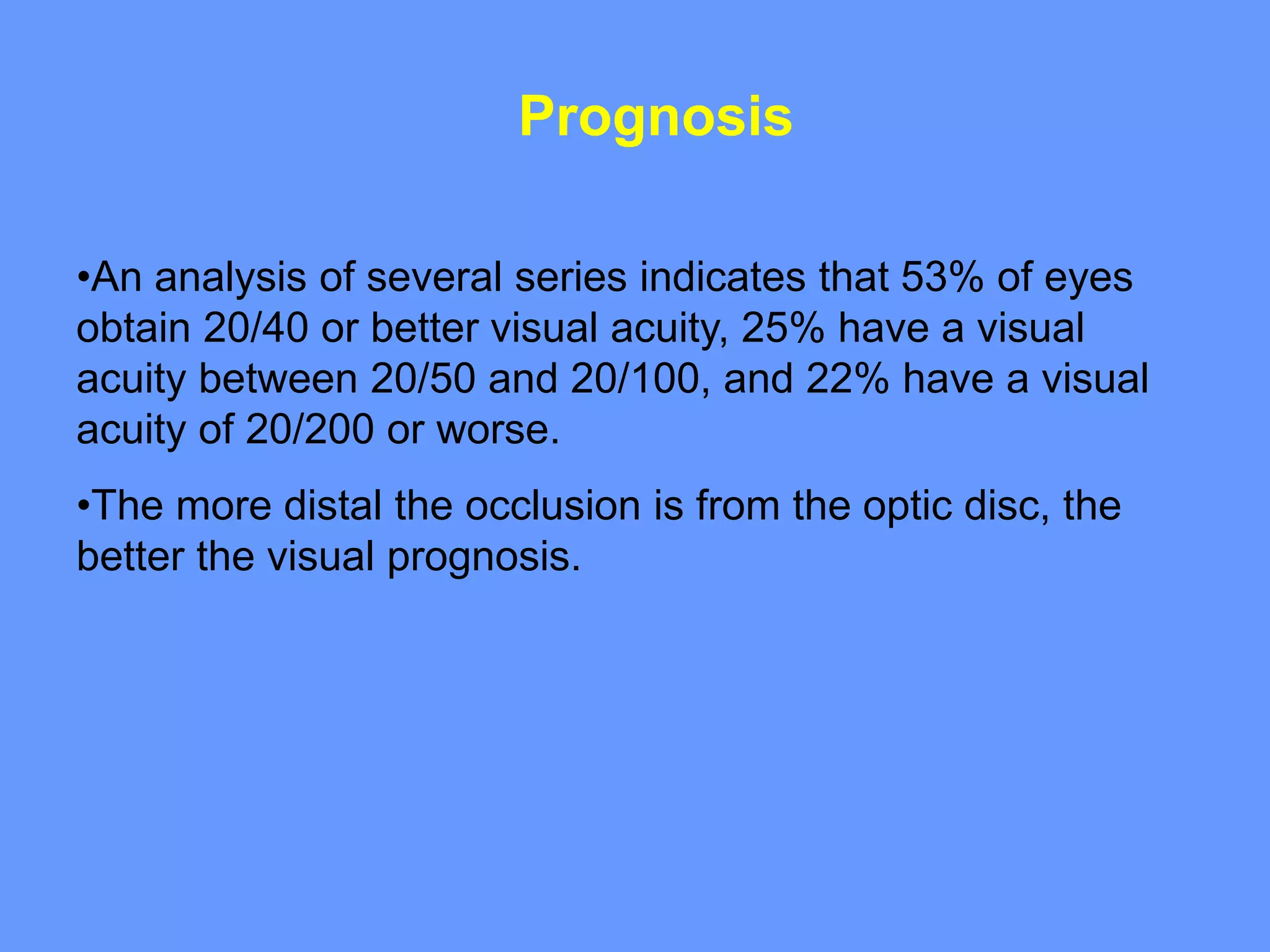 Prognosis

•An analysis of several series indicates that 53% of eyes obtain 20/40 or better visual acuity, 25% have a visual acuity between 20/50 and 20/100, and 22% have a visual acuity of 20/200 or worse.

•The more distal the occlusion is from the optic disc, the better the visual prognosis.